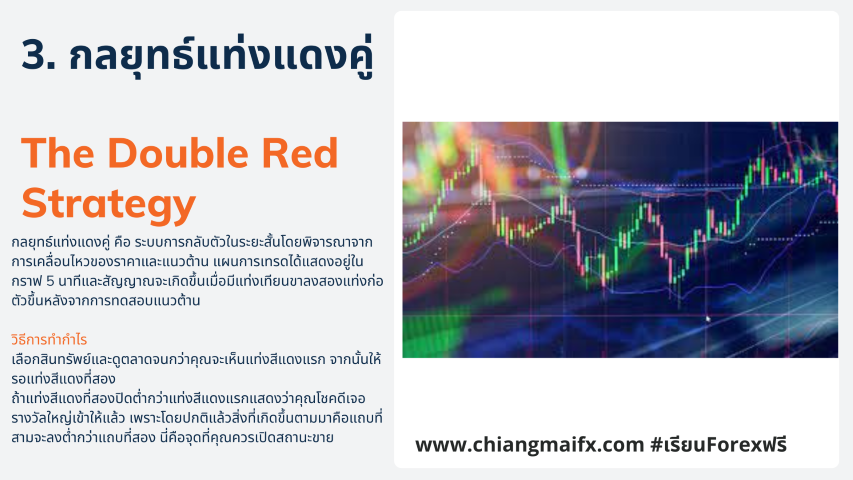 3. กลยุทธ์แท่งแดงคู่

The Double Red Strategy

กลยุทธ์แท่งแดงคู่ คือ ระบบการกลับตัวในระยะสั้นโดยพิจารณาจากการเคลื่อนไหวของราคาและแนวต้าน แผนการเทรดได้แสดงอยู่ในกราฟ 5 นาทีและสัญญาณจะเกิดขึ้นเมื่อมีแท่งเทียนขาลงสองแท่งก่อตัวขึ้นหลังจากการทดสอบแนวต้าน

วิธีการทำกำไร
เลือกสินทรัพย์และดูตลาดจนกว่าคุณจะเห็นแท่งสีแดงแรก จากนั้นให้รอแท่งสีแดงที่สอง
ถ้าแท่งสีแดงที่สองปิดต่ำกว่าแท่งสีแดงแรกแสดงว่าคุณโชคดีเจอรางวัลใหญ่เข้าให้แล้ว เพราะโดยปกติแล้วสิ่งที่เกิดขึ้นตามมาคือแถบที่สามจะลงต่ำกว่าแถบที่สอง นี่คือจุดที่คุณควรเปิดสถานะขาย

www.chiangmaifx.com #เรียนForexฟรี